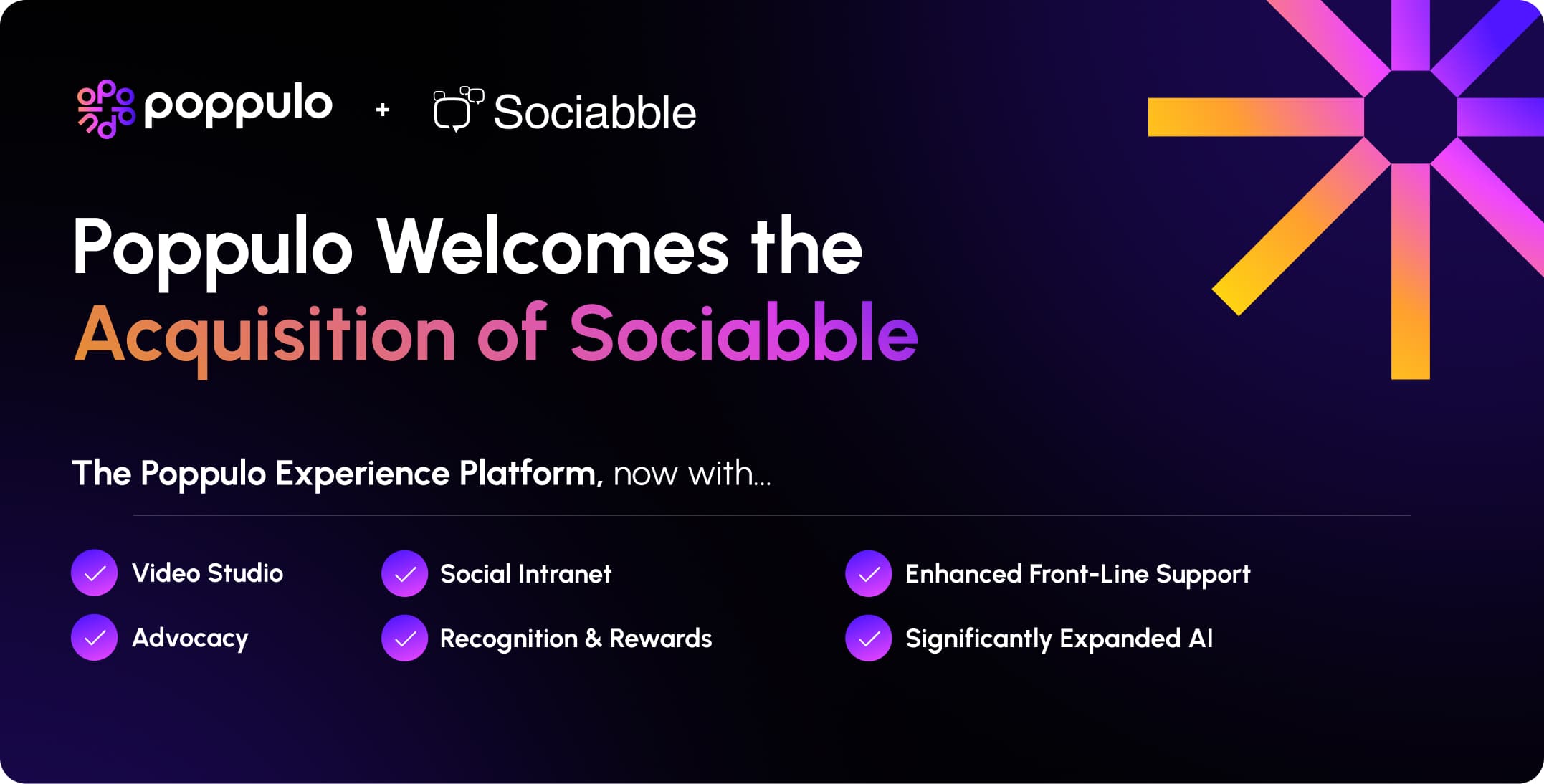 poppulo + Sociabble

Poppulo Welcomes the Acquisition of Sociabble

The Poppulo Experience Platform, now with...

Video Studio
Advocacy
Social Intranet
Recognition & Rewards
Enhanced Front-Line Support
Significantly Expanded AI